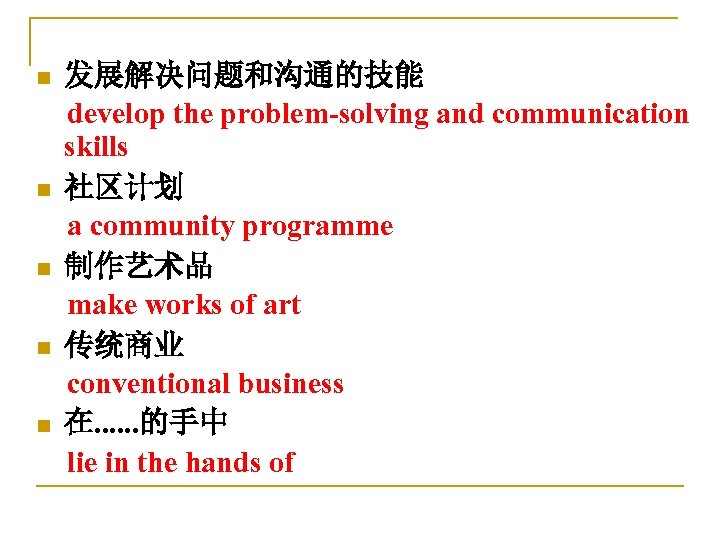 发展解决问题和沟通的技能
develop the problem-solving and communication skills

社区计划
a community programme

制作艺术品
make works of art

传统商业
conventional business

在......的手中
lie in the hands of